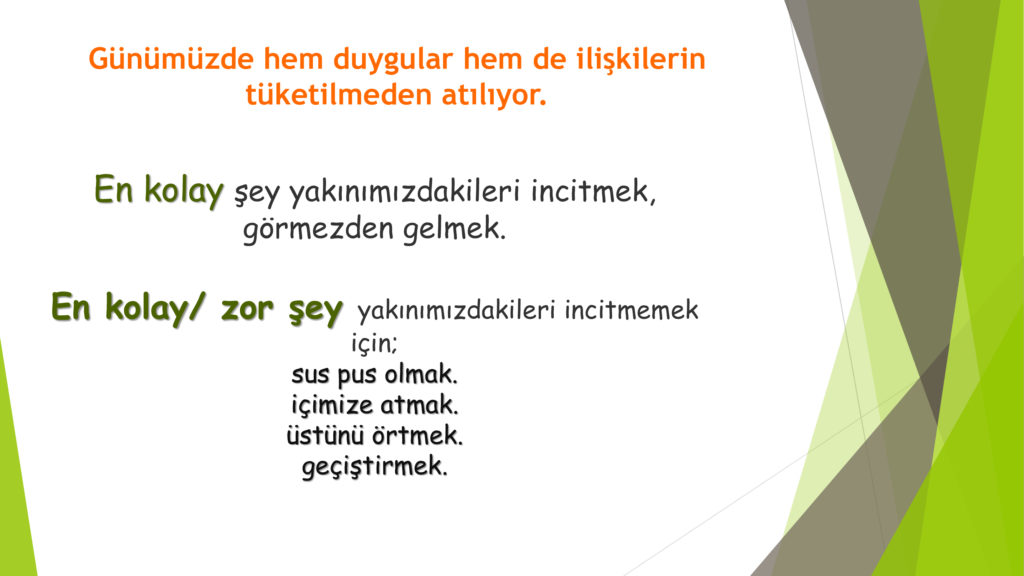 Günümüzde hem duygular hem de ilişkilerin tüketilmeden atılıyor.

En kolay şey yakınımızdakileri incitmek, görmezden gelmek.

En kolay/ zor şey yakınımızdakileri incitmemek için;
sus pus olmak.
içimize atmak.
üstünü örtmek.
geçiştirmek.